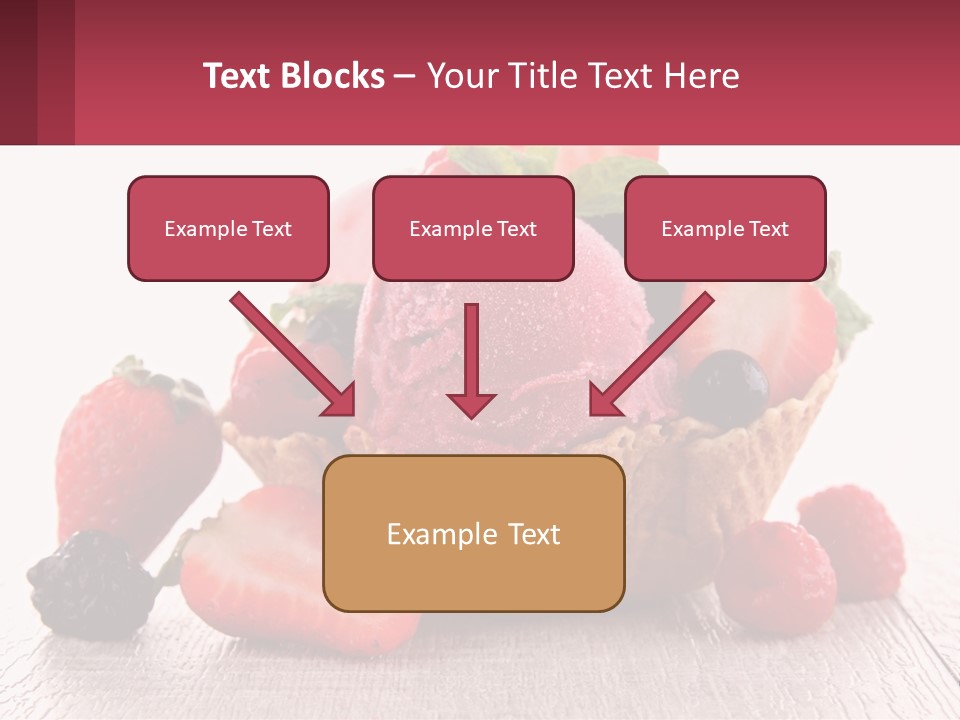 Text Blocks – Your Title Text Here

Example Text

Example Text

Example Text

Example Text